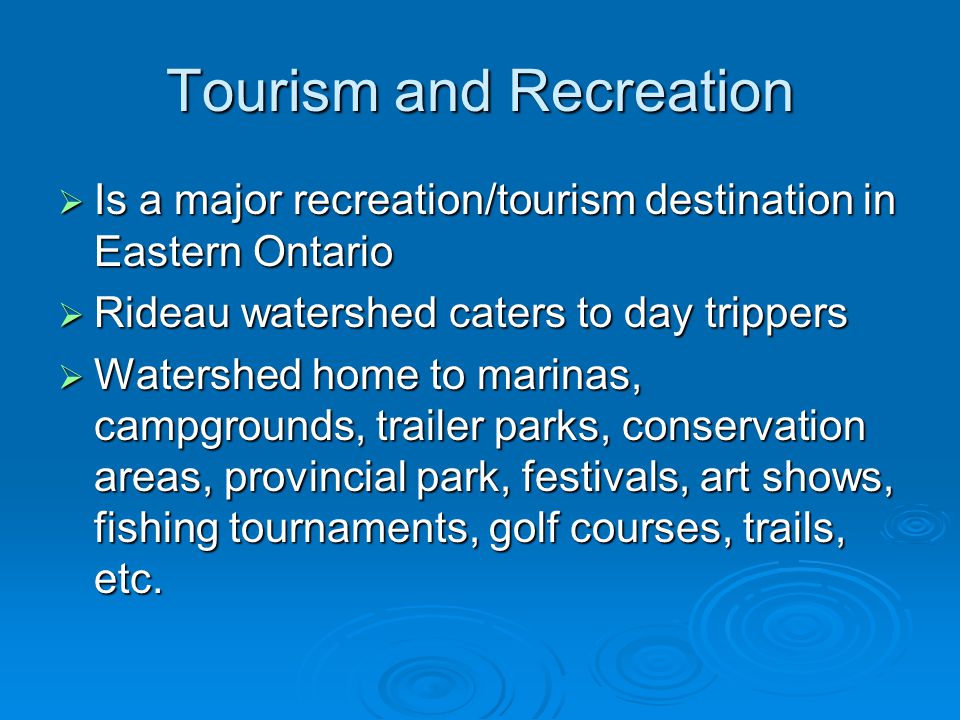 Tourism and Recreation

➢ Is a major recreation/tourism destination in Eastern Ontario

➢ Rideau watershed caters to day trippers

➢ Watershed home to marinas, campgrounds, trailer parks, conservation areas, provincial park, festivals, art shows, fishing tournaments, golf courses, trails, etc.